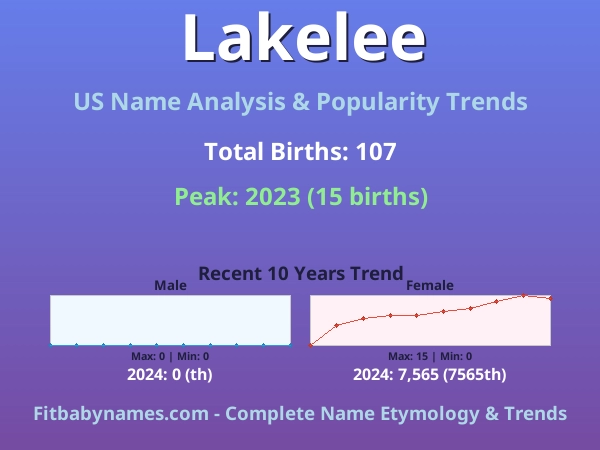 Lakelee

US Name Analysis & Popularity Trends

Total Births: 107

Peak: 2023 (15 births)

Recent 10 Years Trend

Male

Max: 0 | Min: 0

2024: 0 (th)

Female

Max: 15 | Min: 0

2024: 7,565 (7565th)

Fitbabynames.com - Complete Name Etymology & Trends